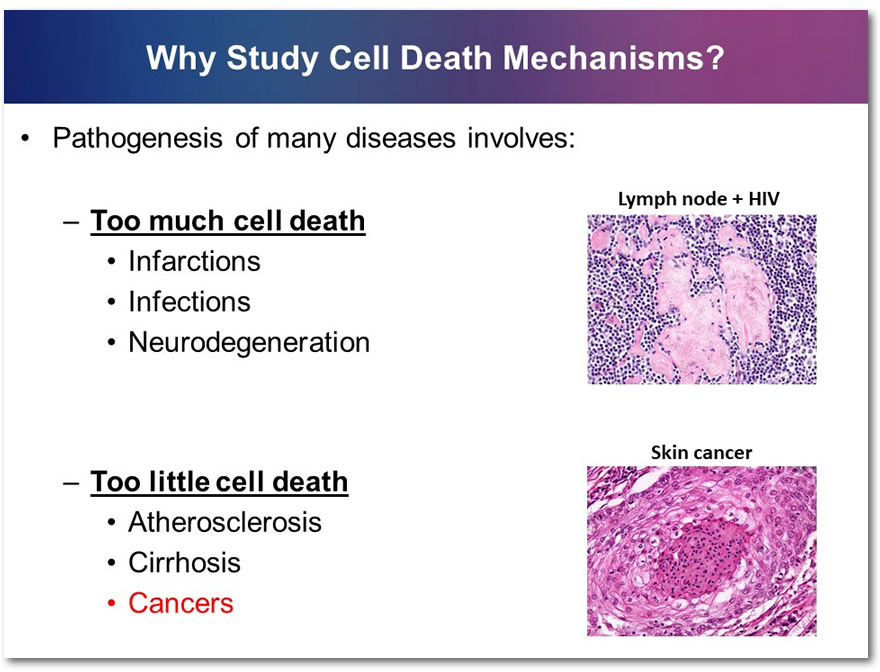 Why Study Cell Death Mechanisms?

• Pathogenesis of many diseases involves:

– Too much cell death
• Infarctions
• Infections
• Neurodegeneration

Lymph node + HIV

– Too little cell death
• Atherosclerosis
• Cirrhosis
• Cancers

Skin cancer